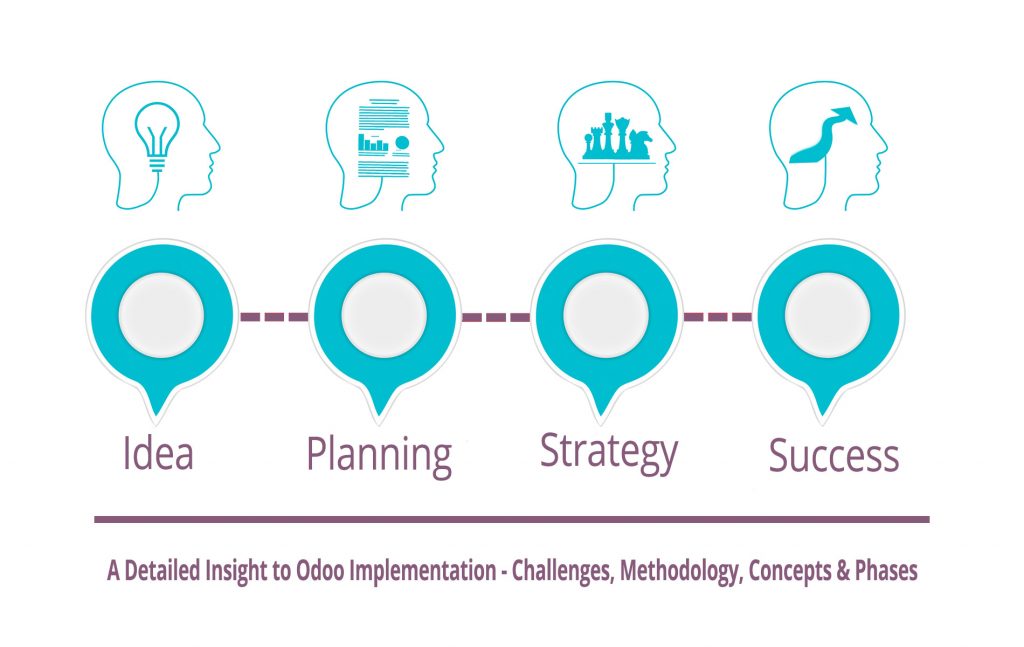 Idea

Planning

Strategy

Success

A Detailed Insight to Odoo Implementation - Challenges, Methodology, Concepts & Phases